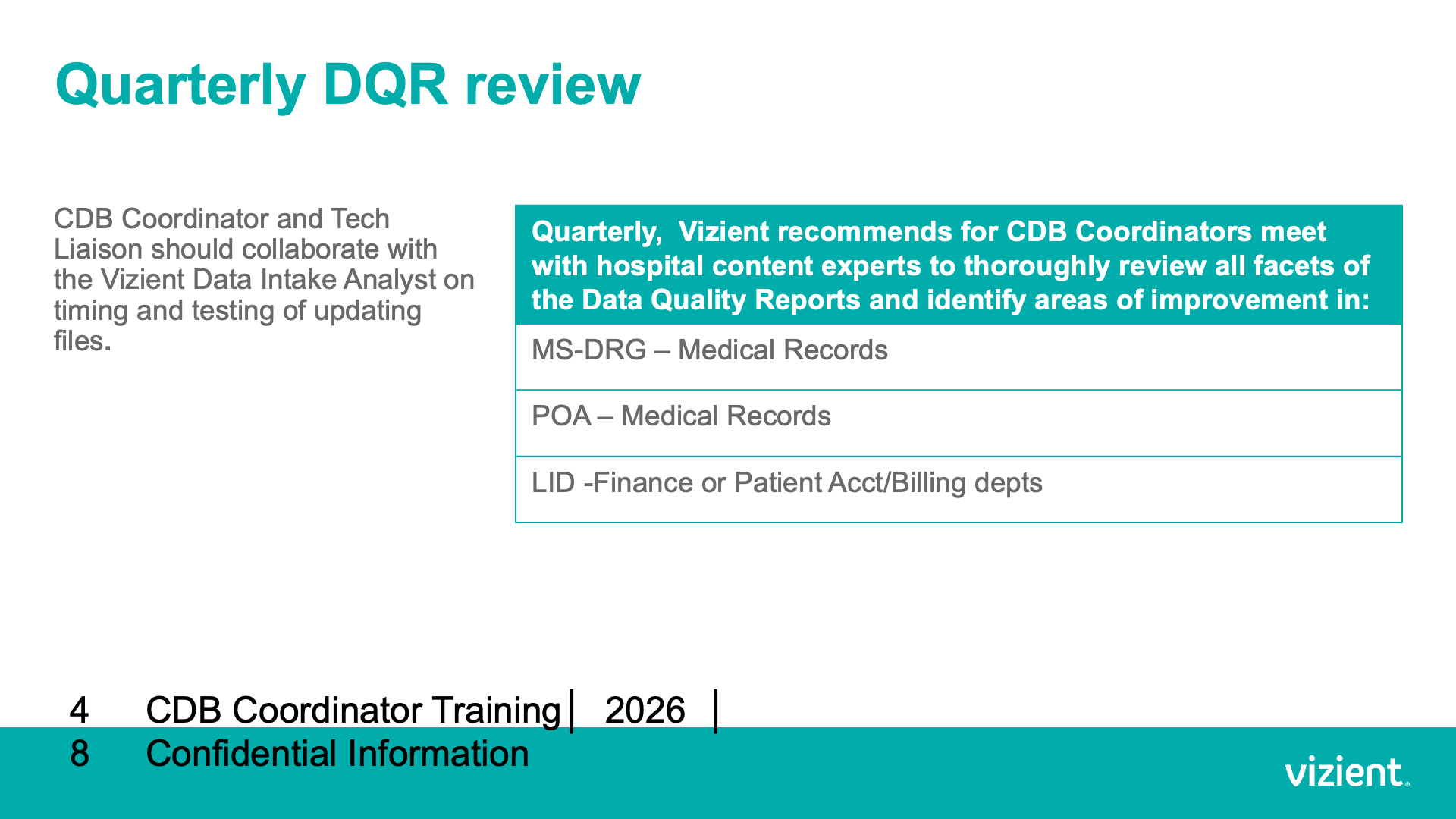 Quarterly DQR review

CDB Coordinator and Tech Liaison should collaborate with the Vizient Data Intake Analyst on timing and testing of updating files.

| Quarterly,  Vizient recommends for CDB Coordinators meet with hospital content experts to thoroughly review all facets of the Data Quality Reports and identify areas of improvement in: |
|---|
| MS-DRG – Medical Records |
| POA – Medical Records |
| LID -Finance or Patient Acct/Billing depts |

48 CDB Coordinator Training | 2026 |
Confidential Information

vizient